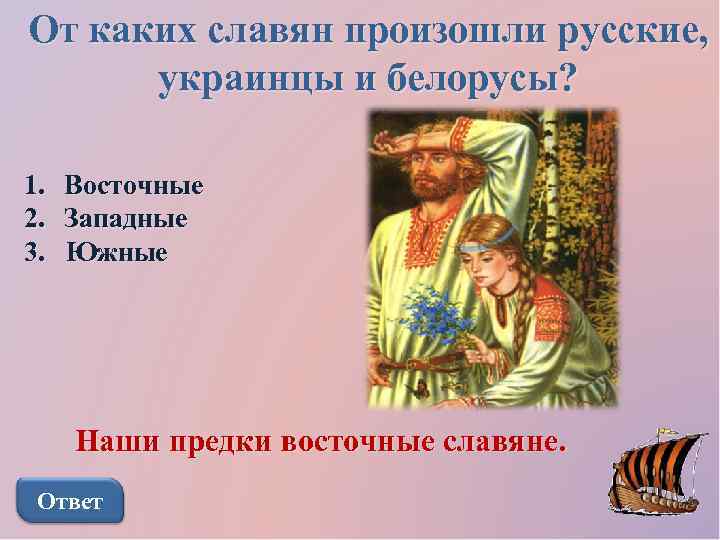 От каких славян произошли русские, украинцы и белорусы?

1. Восточные
2. Западные
3. Южные

Наши предки восточные славяне.

Ответ